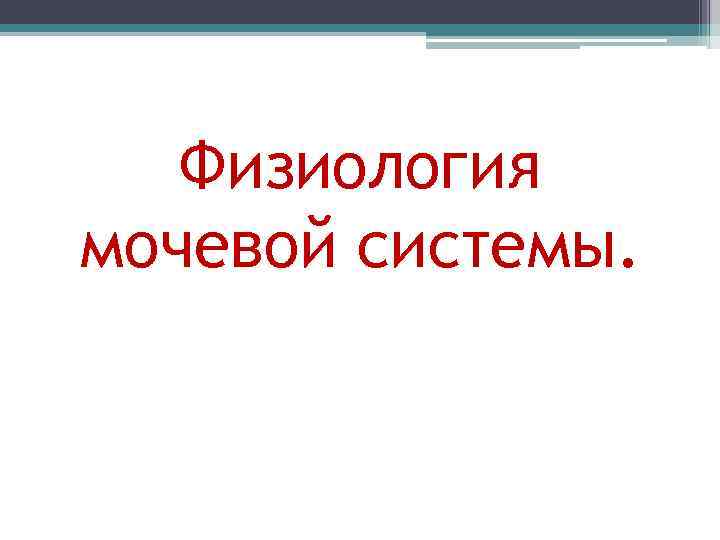 Физиология мочевой системы.